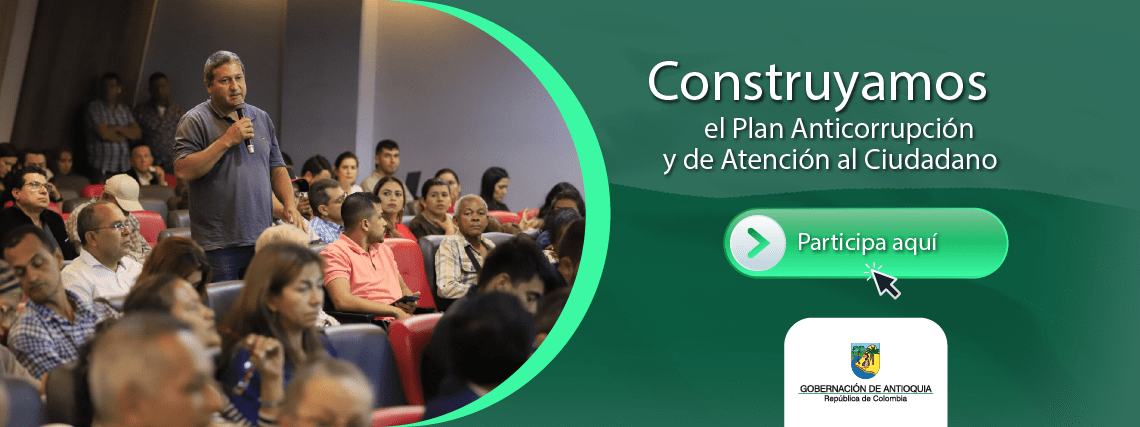 Construyamos
el Plan Anticorrupción
y de Atención al Ciudadano

Participa aquí

GOBERNACIÓN DE ANTIOQUIA
República de Colombia